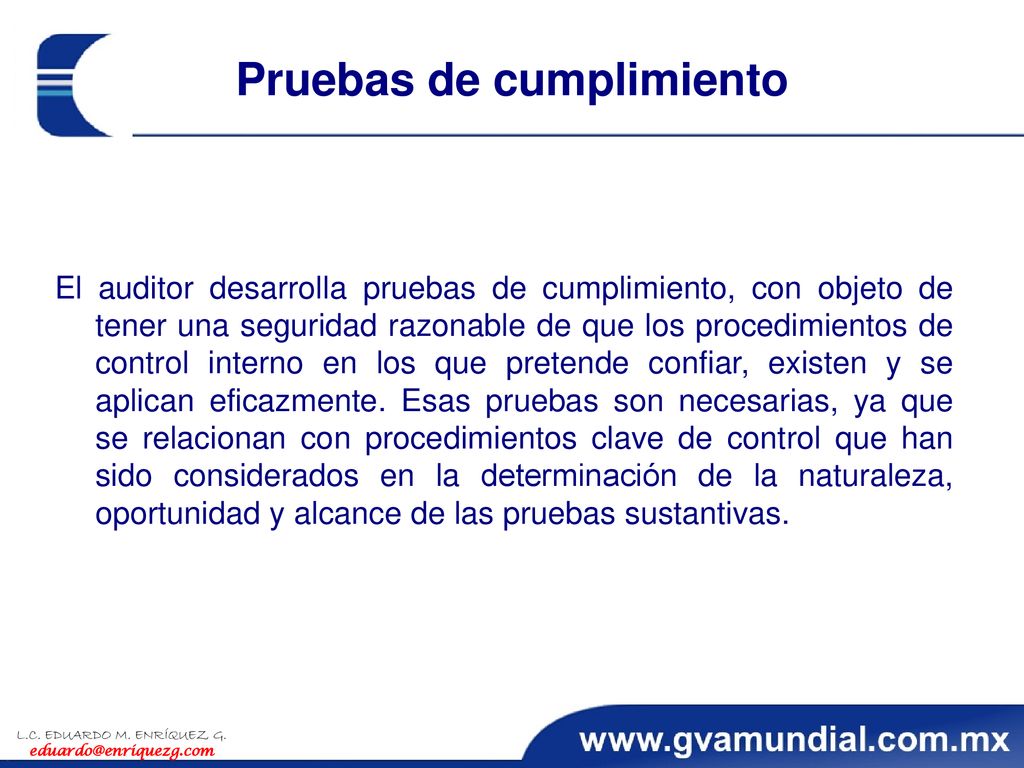 Pruebas de cumplimiento

El auditor desarrolla pruebas de cumplimiento, con objeto de tener una seguridad razonable de que los procedimientos de control interno en los que pretende confiar, existen y se aplican eficazmente. Esas pruebas son necesarias, ya que se relacionan con procedimientos clave de control que han sido considerados en la determinación de la naturaleza, oportunidad y alcance de las pruebas sustantivas.

L.C. EDUARDO M. ENRÍQUEZ G.
eduardo@enriquezg.com

www.gvamundial.com.mx